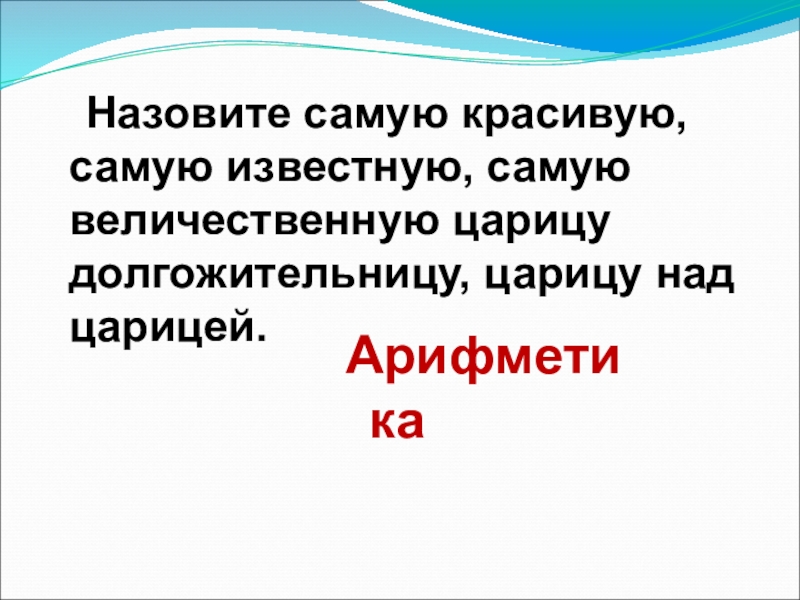 Назовите самую красивую, самую известную, самую величественную царицу долгожительницу, царицу над царицей.

Арифметика